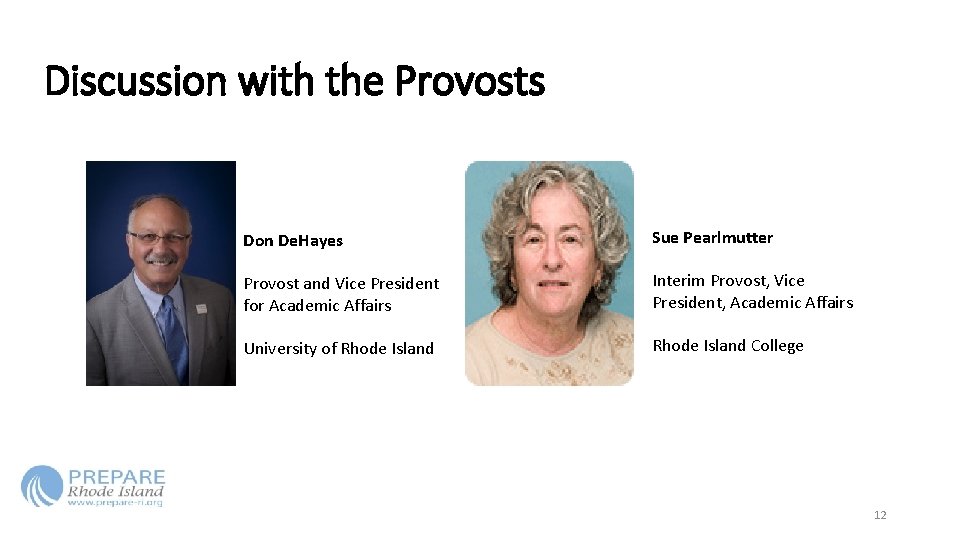 Discussion with the Provosts

Don DeHayes

Provost and Vice President for Academic Affairs

University of Rhode Island

Sue Pearlmutter

Interim Provost, Vice President, Academic Affairs

Rhode Island College

PREPARE Rhode Island www.prepare-ri.org

12